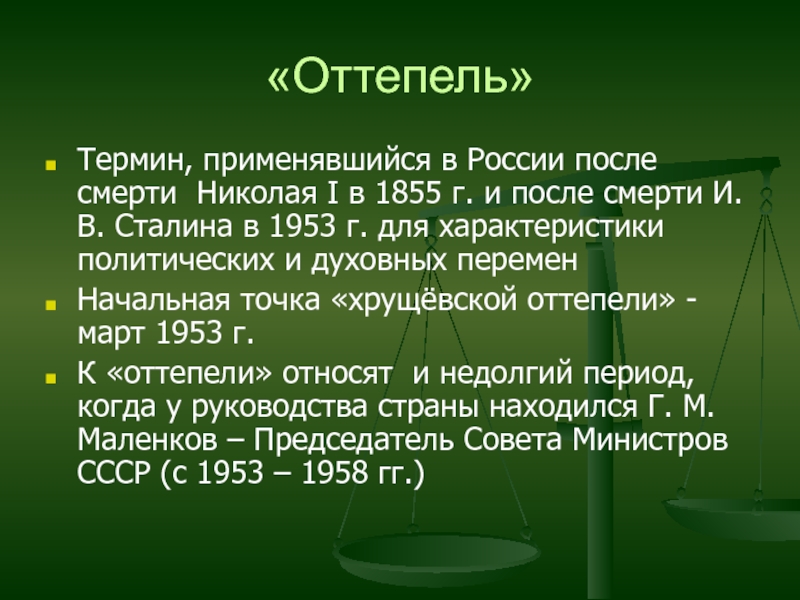 «Оттепель»

Термин, применявшийся в России после смерти Николая I в 1855 г. и после смерти И. В. Сталина в 1953 г. для характеристики политических и духовных перемен

Начальная точка «хрущёвской оттепели» - март 1953 г.

К «оттепели» относят и недолгий период, когда у руководства страны находился Г. М. Маленков – Председатель Совета Министров СССР (с 1953 – 1958 гг.)